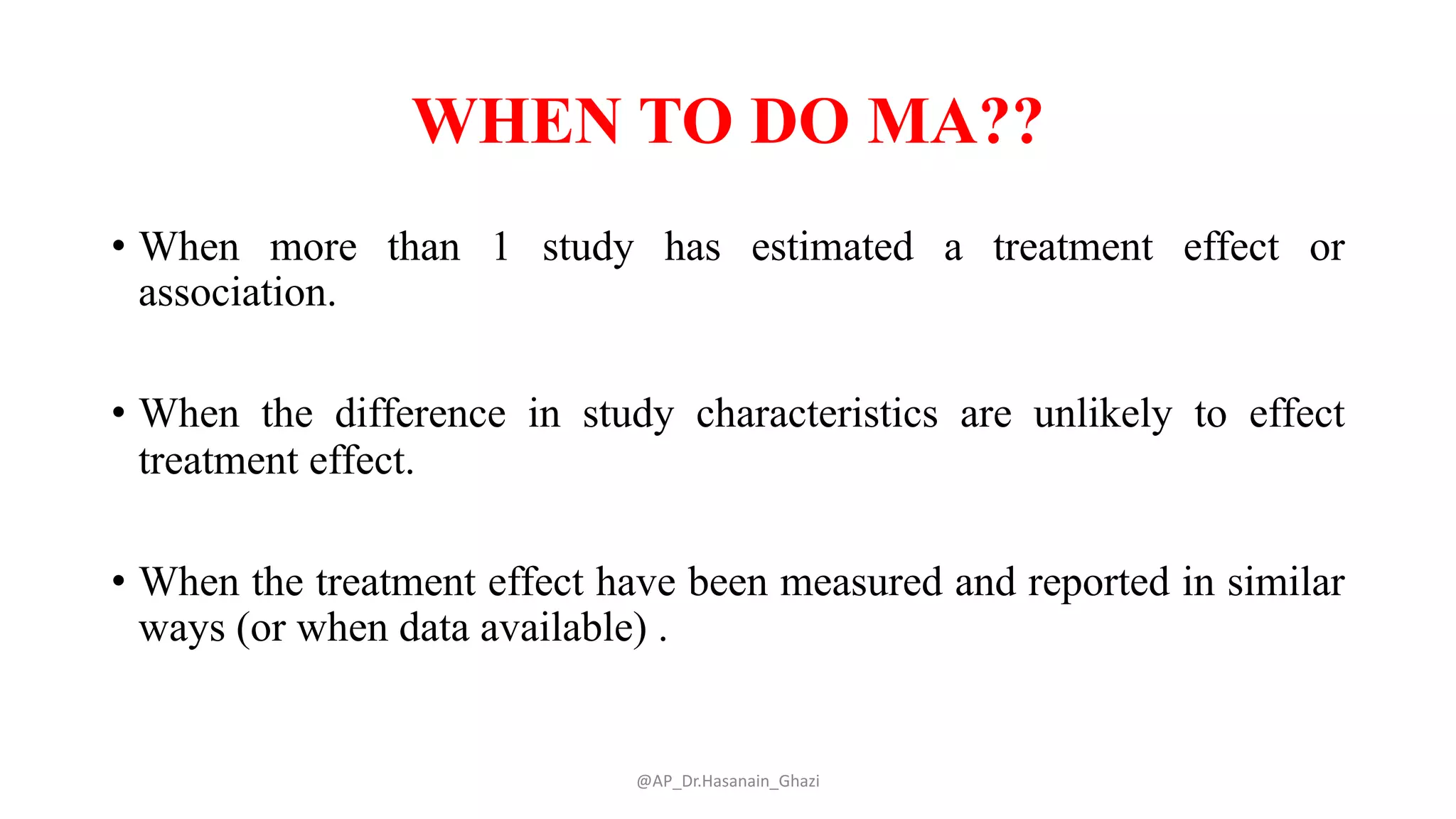 WHEN TO DO MA??

• When more than 1 study has estimated a treatment effect or association.

• When the difference in study characteristics are unlikely to effect treatment effect.

• When the treatment effect have been measured and reported in similar ways (or when data available) .

@AP_Dr.Hasanain_Ghazi